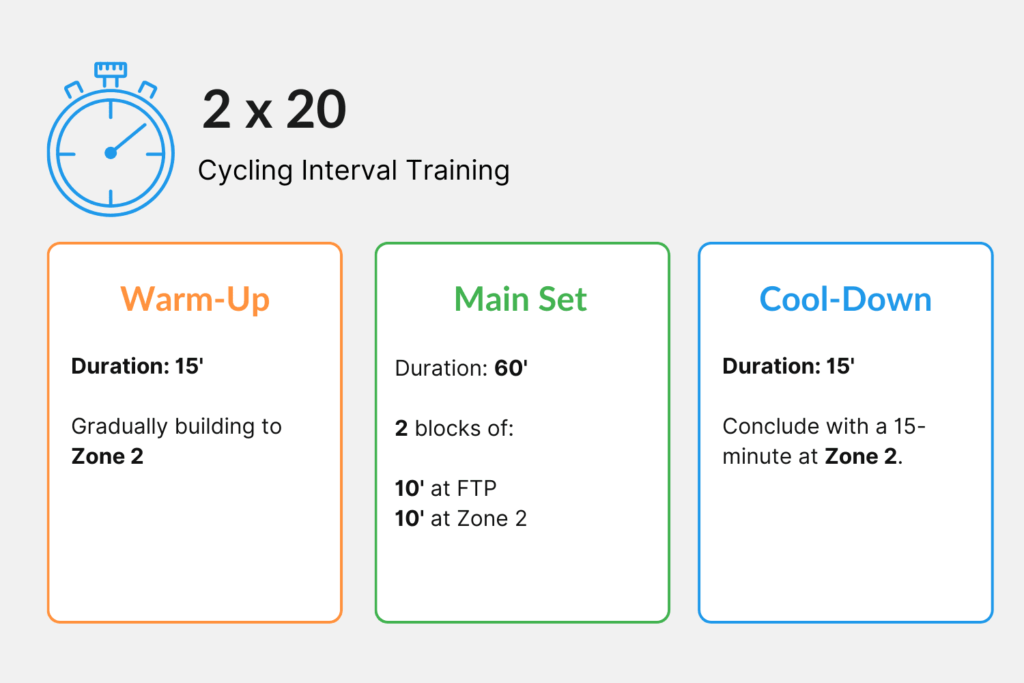 2 x 20

Cycling Interval Training

Warm-Up

Duration: 15'

Gradually building to Zone 2

Main Set

Duration: 60'

2 blocks of:

10' at FTP
10' at Zone 2

Cool-Down

Duration: 15'

Conclude with a 15-minute at Zone 2.